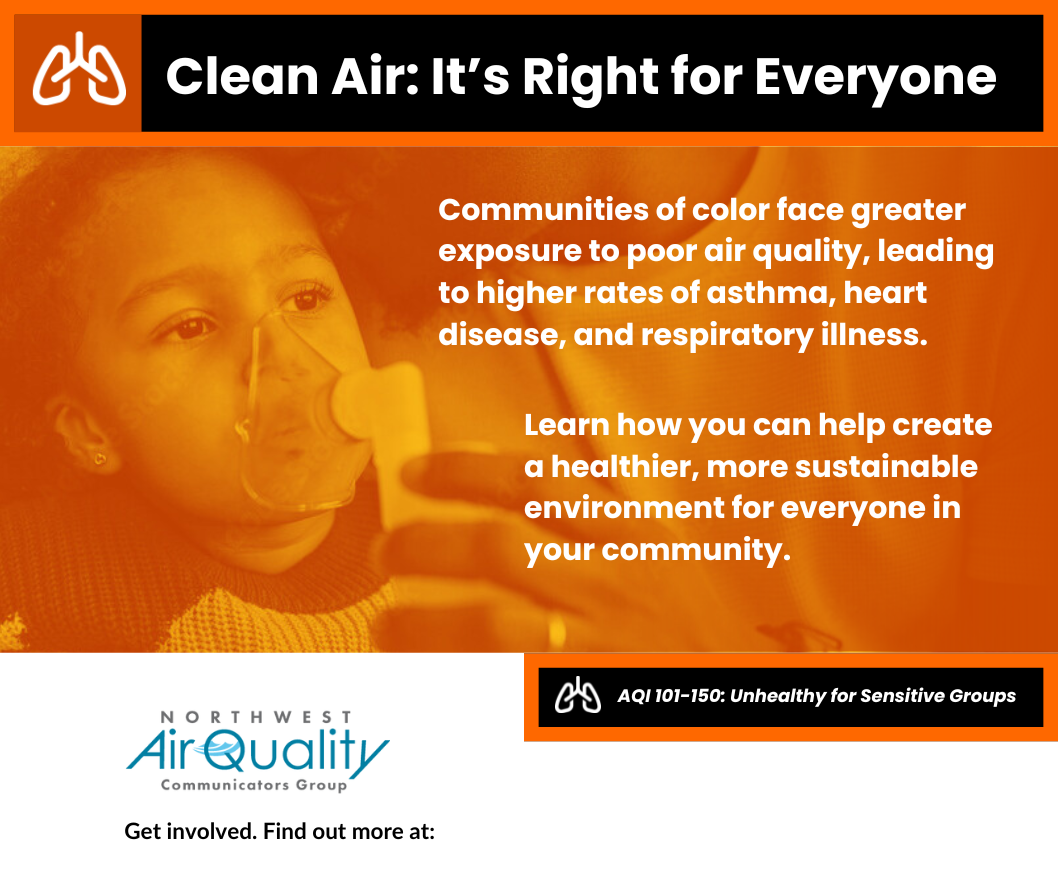 Clean Air: It's Right for Everyone

Communities of color face greater exposure to poor air quality, leading to higher rates of asthma, heart disease, and respiratory illness.

Learn how you can help create a healthier, more sustainable environment for everyone in your community.

AQI 101-150: Unhealthy for Sensitive Groups

NORTHWEST
AirQuality
Communicators Group

Get involved. Find out more at: